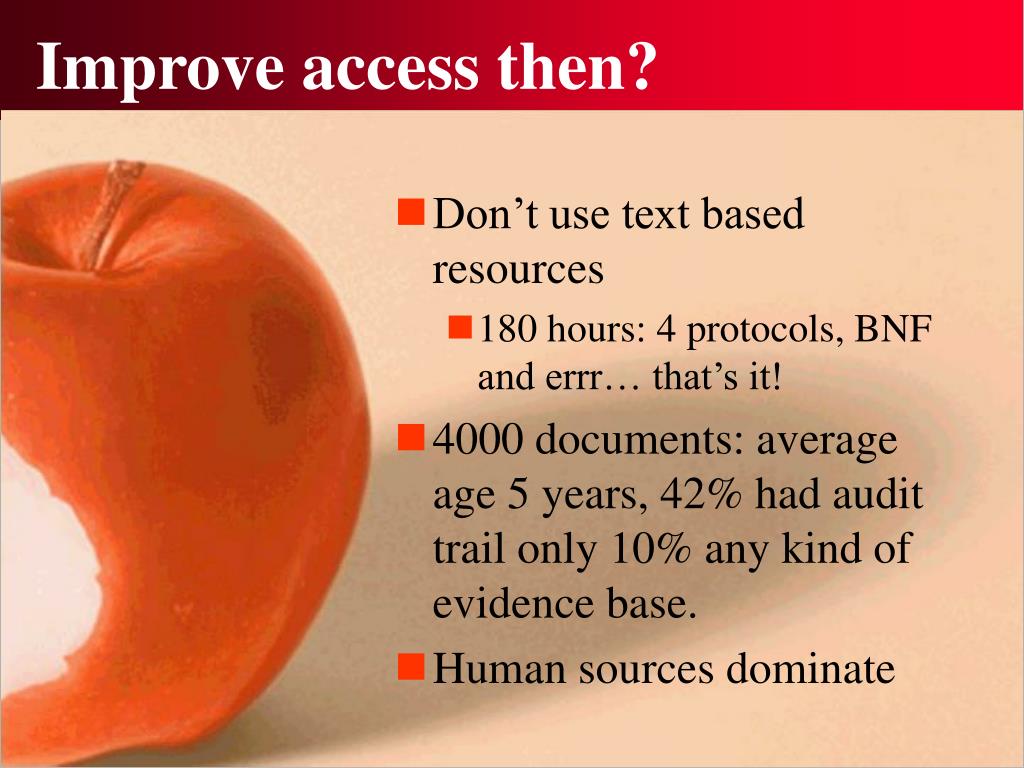 Improve access then?

Don’t use text based resources

180 hours: 4 protocols, BNF and errr… that’s it!

4000 documents: average age 5 years, 42% had audit trail only 10% any kind of evidence base.

Human sources dominate